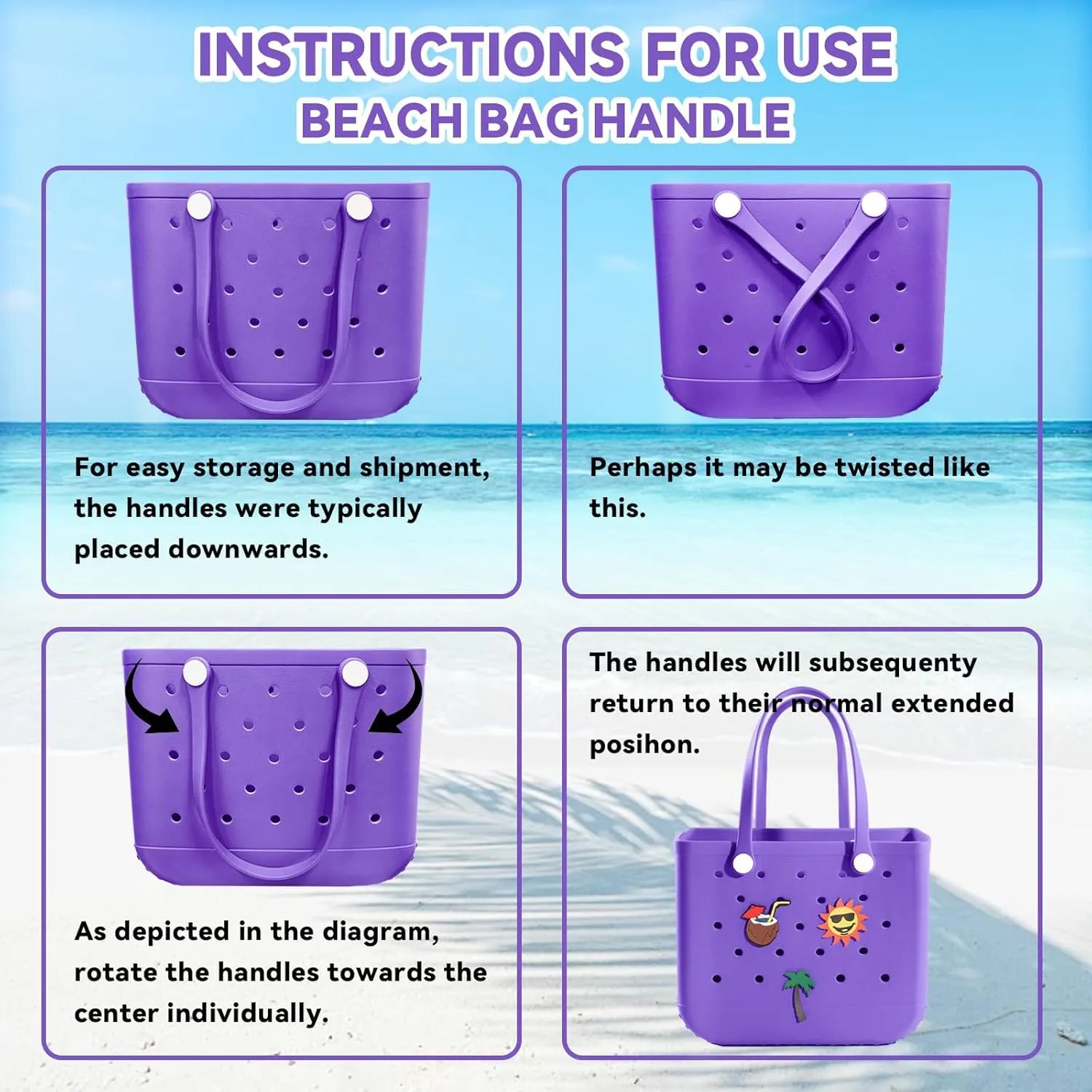 INSTRUCTIONS FOR USE
BEACH BAG HANDLE

For easy storage and shipment, the handles were typically placed downwards.

Perhaps it may be twisted like this.

As depicted in the diagram, rotate the handles towards the center individually.

The handles will subsequenty return to their normal extended posihon.